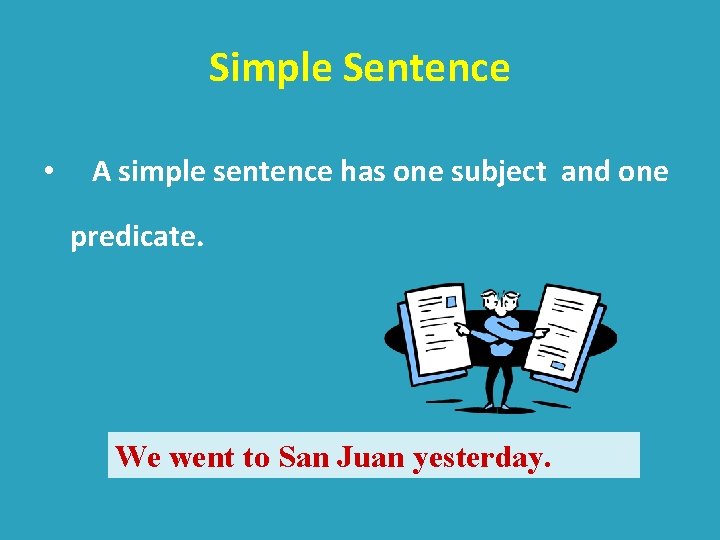 Simple Sentence

• A simple sentence has one subject and one predicate.

We went to San Juan yesterday.